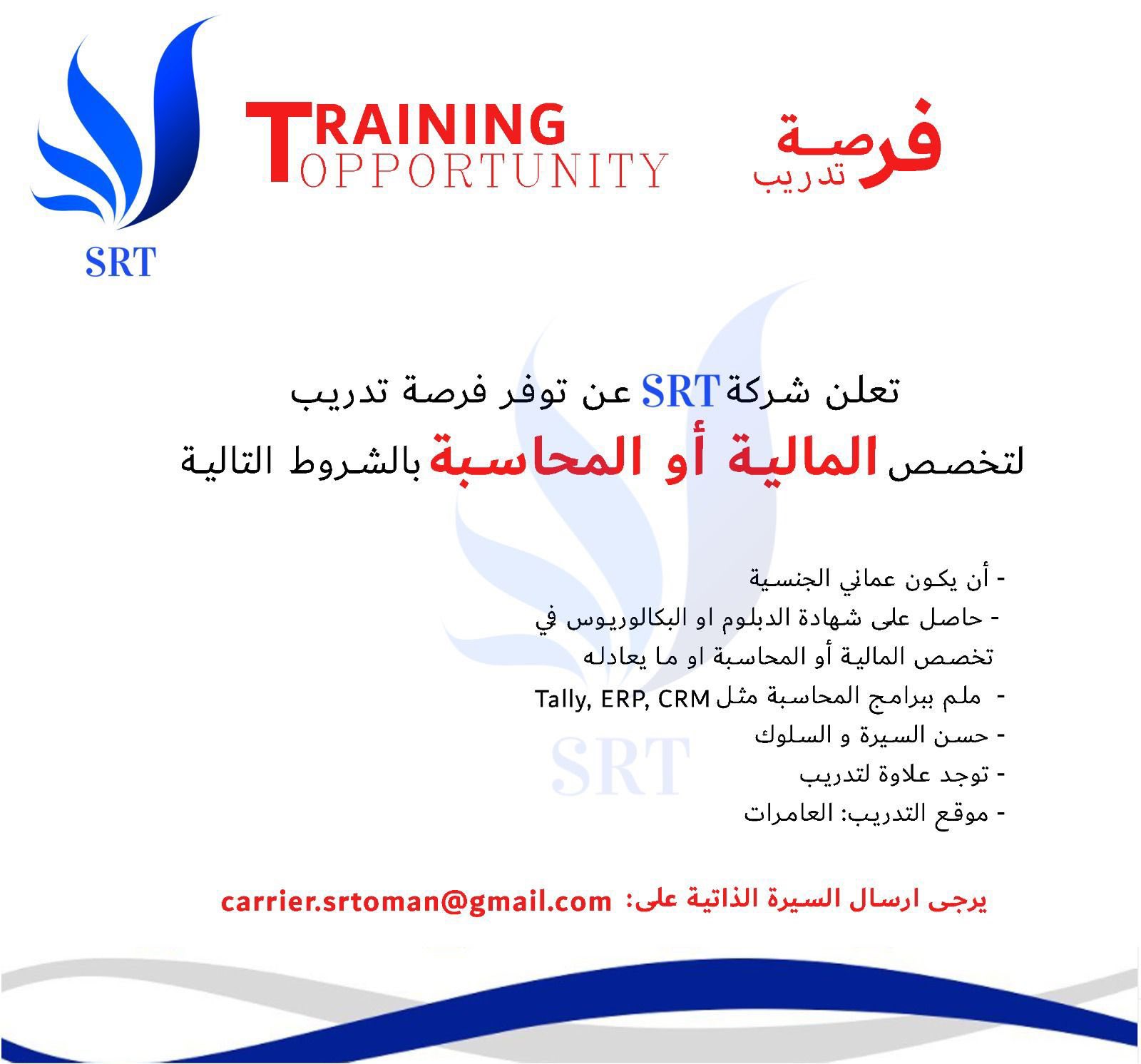 SRT

TRAINING OPPORTUNITY

فرصة تدريب

تعلن شركة SRT عن توفر فرصة تدريب لتخصص المالية أو المحاسبة بالشروط التالية

- أن يكون عماني الجنسية
- حاصل على شهادة الدبلوم او البكالوريوس في تخصص المالية أو المحاسبة او ما يعادله
- ملم ببرامج المحاسبة مثل Tally, ERP, CRM
- حسن السيرة و السلوك
- توجد علاوة لتدريب
- موقع التدريب: العامرات

SRT

يرجى ارسال السيرة الذاتية على: carrier.srtoman@gmail.com